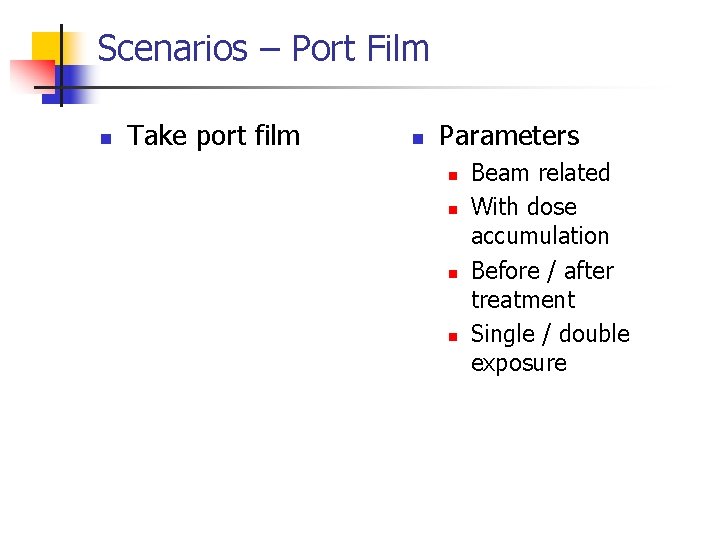 Scenarios – Port Film

- Take port film

- Parameters
  - Beam related
  - With dose accumulation
  - Before / after treatment
  - Single / double exposure